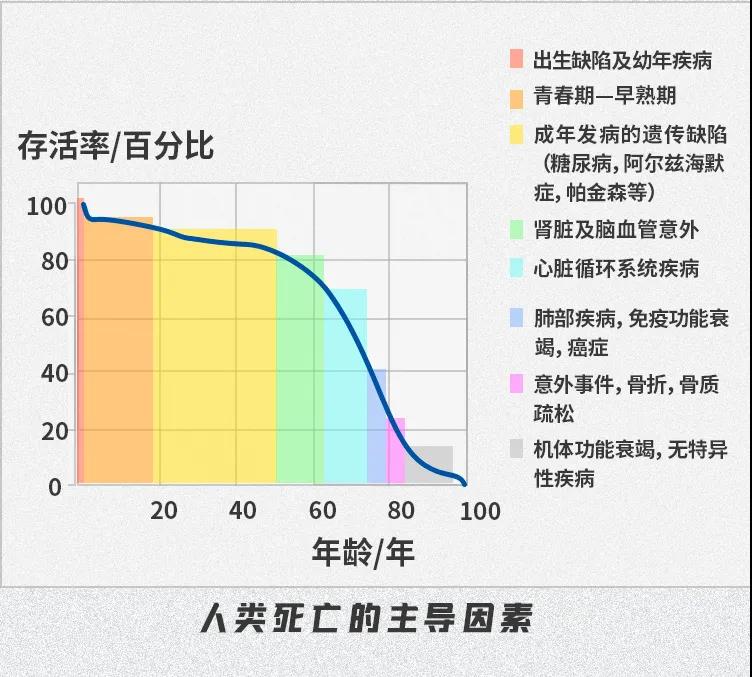 存活率/百分比

100
80
60
40
20
0

20
40
60
80
100

年龄/年

出生缺陷及幼年疾病
青春期—早熟期
成年发病的遗传缺陷（糖尿病，阿尔兹海默症，帕金森等）
肾脏及脑血管意外
心脏循环系统疾病
肺部疾病，免疫功能衰竭，癌症
意外事件，骨折，骨质疏松
机体功能衰竭，无特异性疾病

人类死亡的主导因素